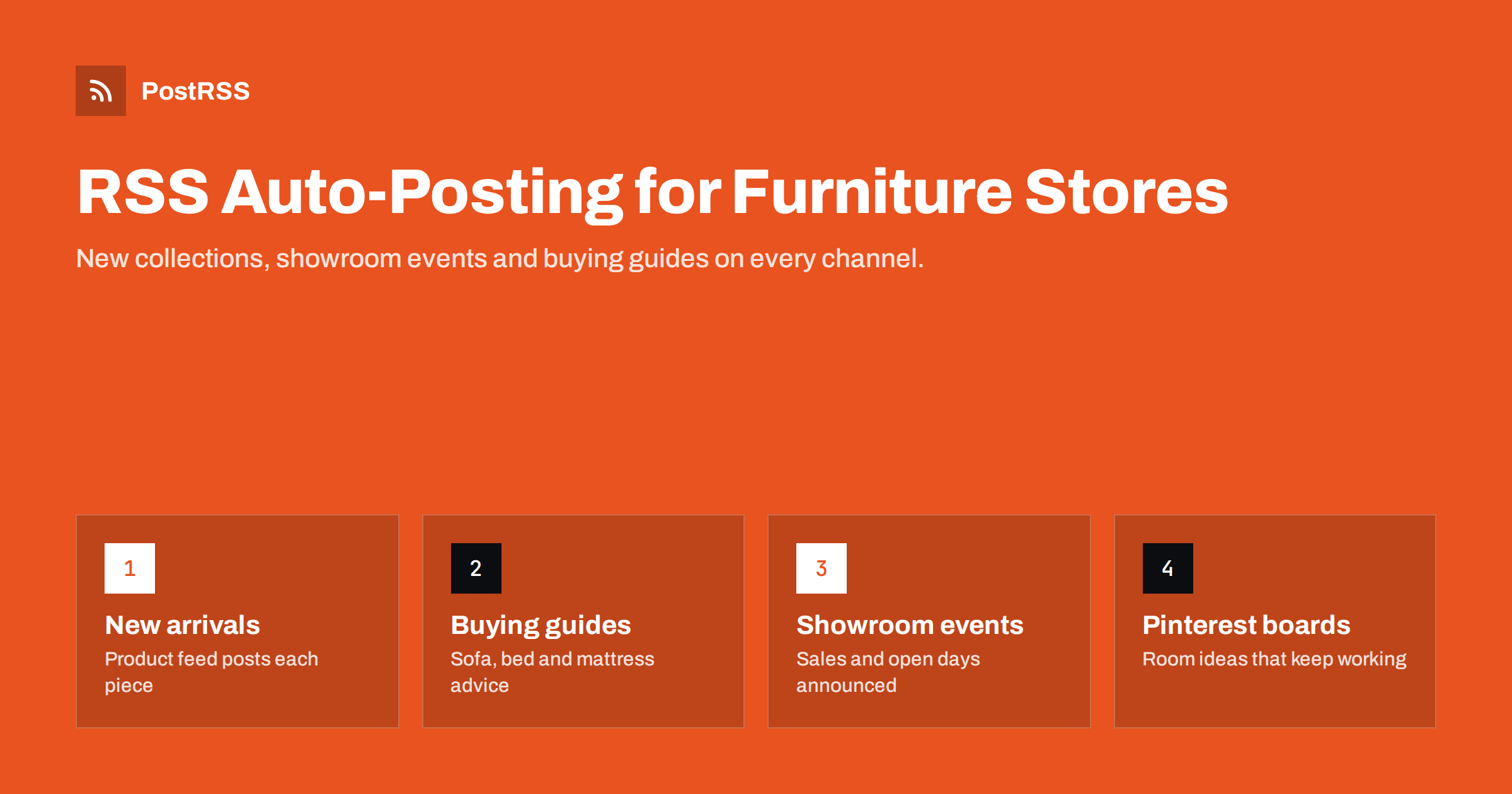 PostRSS

RSS Auto-Posting for Furniture Stores

New collections, showroom events and buying guides on every channel.

1
New arrivals
Product feed posts each piece

2
Buying guides
Sofa, bed and mattress advice

3
Showroom events
Sales and open days announced

4
Pinterest boards
Room ideas that keep working